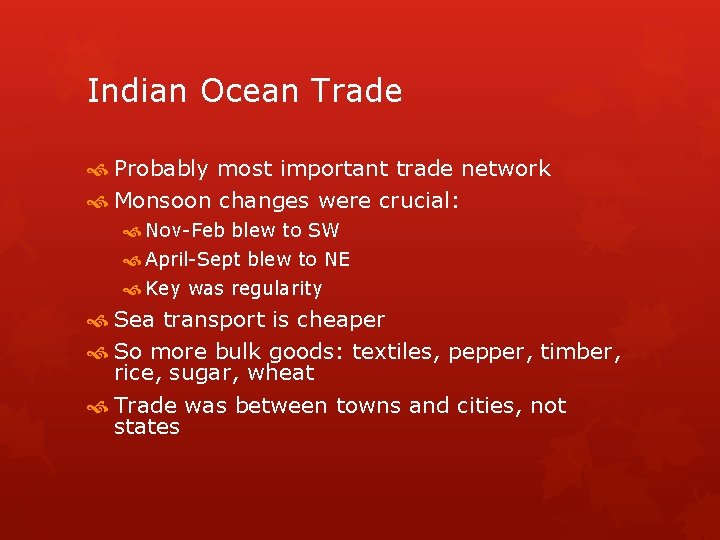 Indian Ocean Trade

Probably most important trade network
Monsoon changes were crucial:
Nov-Feb blew to SW
April-Sept blew to NE
Key was regularity
Sea transport is cheaper
So more bulk goods: textiles, pepper, timber, rice, sugar, wheat
Trade was between towns and cities, not states